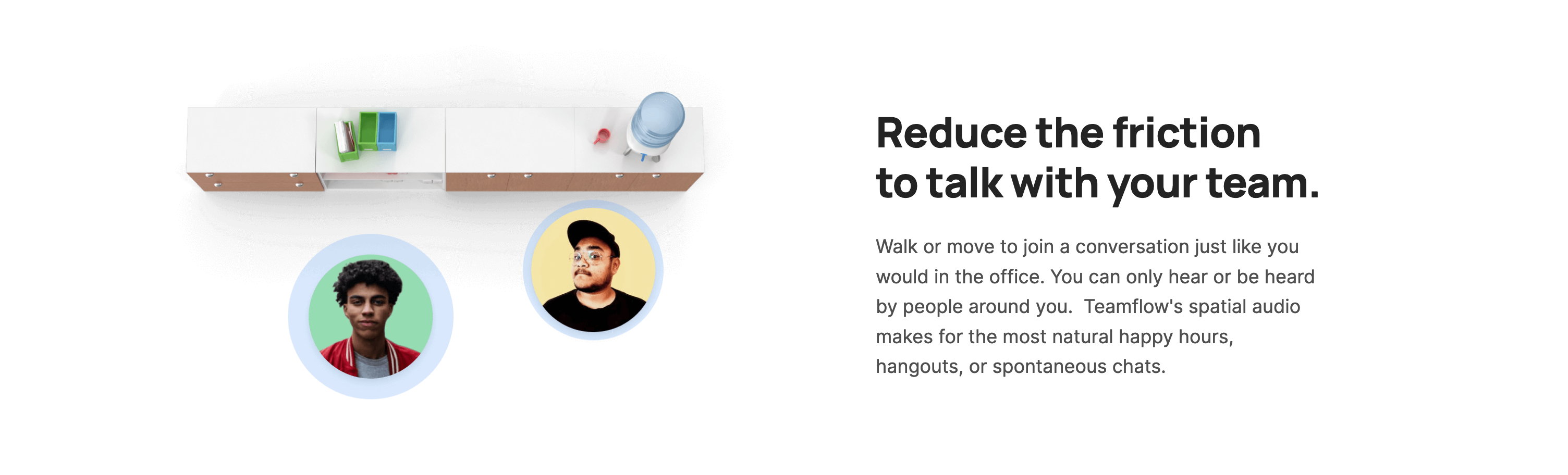 Reduce the friction to talk with your team.

Walk or move to join a conversation just like you would in the office. You can only hear or be heard by people around you. Teamflow's spatial audio makes for the most natural happy hours, hangouts, or spontaneous chats.